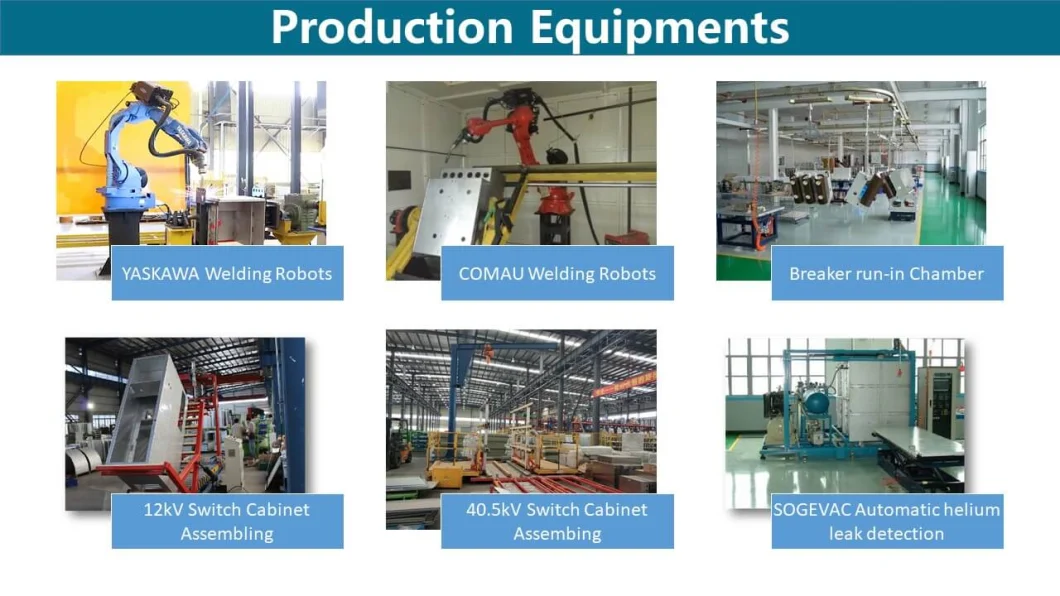 Production Equipments

YASKAWA Welding Robots

COMAU Welding Robots

Breaker run-in Chamber

12kV Switch Cabinet Assembling

40.5kV Switch Cabinet Assembing

SOGEVAC Automatic helium leak detection